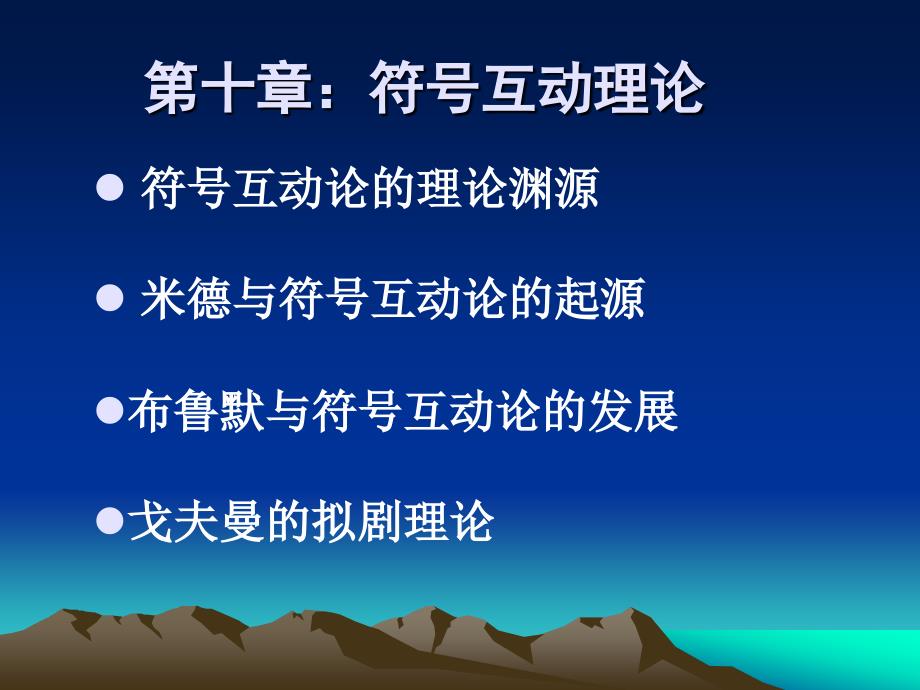 第十章：符号互动理论

● 符号互动论的理论渊源

● 米德与符号互动论的起源

●布鲁默与符号互动论的发展

●戈夫曼的拟剧理论